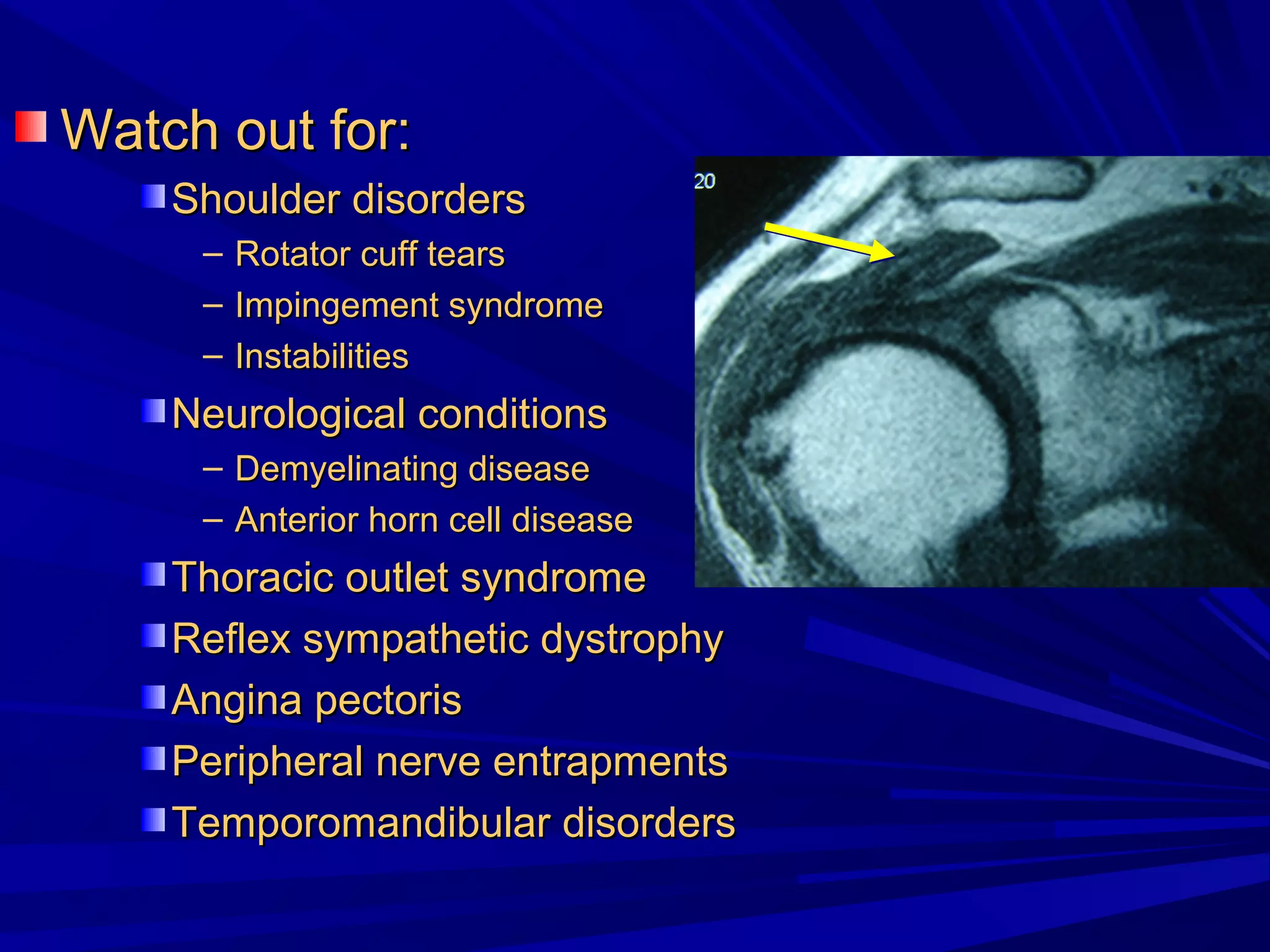 Watch out for:

Shoulder disorders

– Rotator cuff tears

– Impingement syndrome

– Instabilities

Neurological conditions

– Demyelinating disease

– Anterior horn cell disease

Thoracic outlet syndrome

Reflex sympathetic dystrophy

Angina pectoris

Peripheral nerve entrapments

Temporomandibular disorders

20